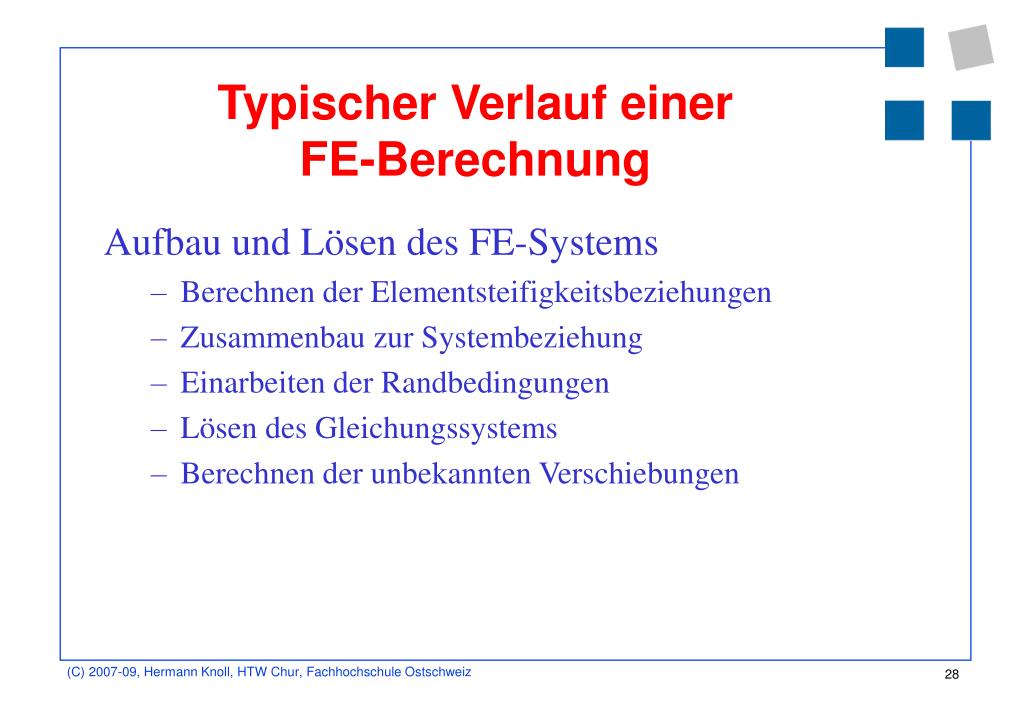 Typischer Verlauf einer FE-Berechnung

Aufbau und Lösen des FE-Systems

– Berechnen der Elementsteifigkeitsbeziehungen
– Zusammenbau zur Systembeziehung
– Einarbeiten der Randbedingungen
– Lösen des Gleichungssystems
– Berechnen der unbekannten Verschiebungen

(C) 2007-09, Hermann Knoll, HTW Chur, Fachhochschule Ostschweiz

28